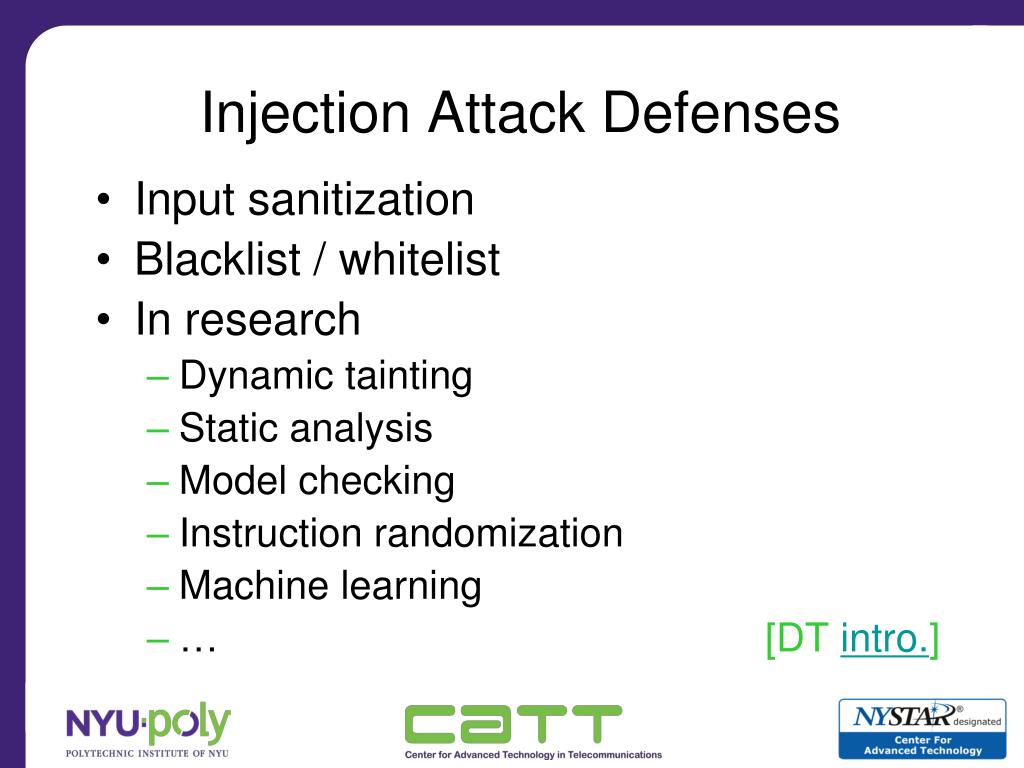 Injection Attack Defenses

• Input sanitization
• Blacklist / whitelist
• In research
– Dynamic tainting
– Static analysis
– Model checking
– Instruction randomization
– Machine learning
– …

[DT intro.]

NYU·poly
POLYTECHNIC INSTITUTE OF NYU

CATT
Center for Advanced Technology in Telecommunications

NYSTAR® designated
Center For
Advanced Technology